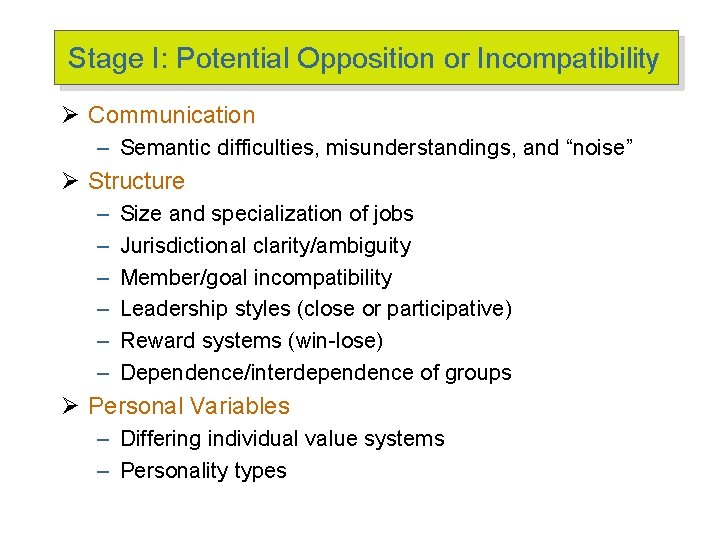 Stage I: Potential Opposition or Incompatibility

➢ Communication
– Semantic difficulties, misunderstandings, and “noise”

➢ Structure
– Size and specialization of jobs
– Jurisdictional clarity/ambiguity
– Member/goal incompatibility
– Leadership styles (close or participative)
– Reward systems (win-lose)
– Dependence/interdependence of groups

➢ Personal Variables
– Differing individual value systems
– Personality types